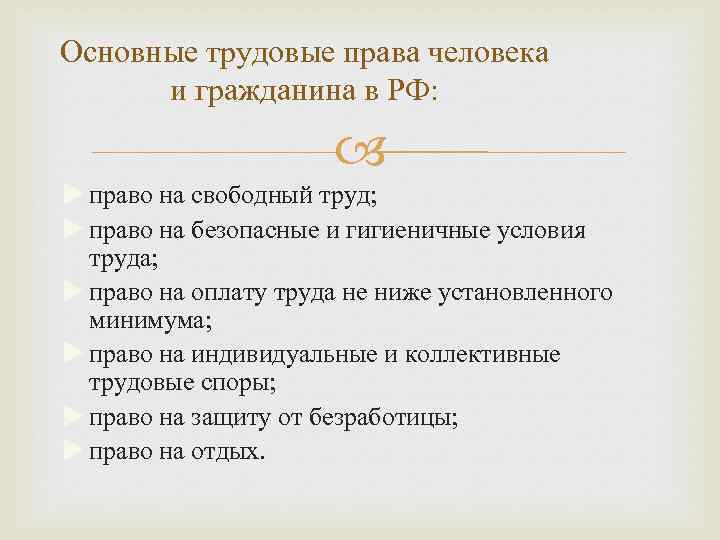 Основные трудовые права человека и гражданина в РФ:

право на свободный труд;
право на безопасные и гигиеничные условия труда;
право на оплату труда не ниже установленного минимума;
право на индивидуальные и коллективные трудовые споры;
право на защиту от безработицы;
право на отдых.